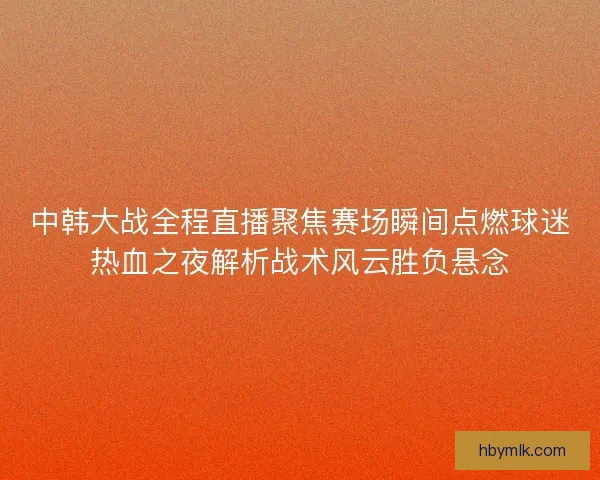 中韩大战全程直播聚焦赛场瞬间点燃球迷热血之夜解析战术风云胜负悬念

hbymlk.com